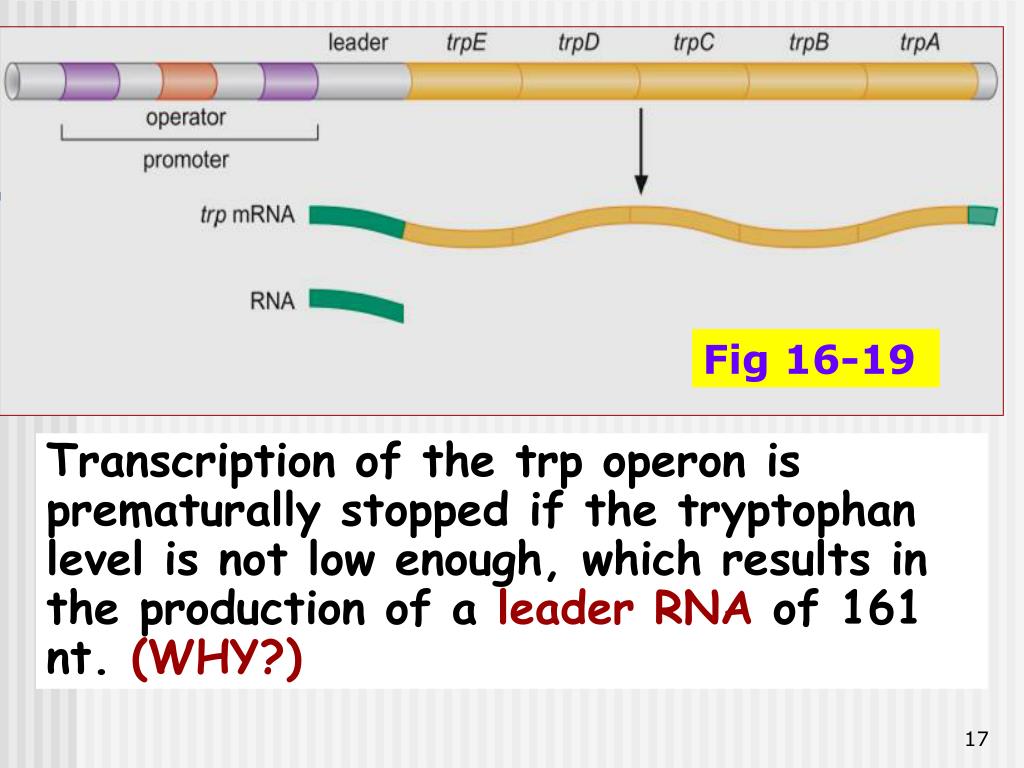 leader trpE trpD trpC trpB trpA

operator

promoter

trp mRNA

RNA

Fig 16-19

Transcription of the trp operon is prematurally stopped if the tryptophan level is not low enough, which results in the production of a leader RNA of 161 nt. (WHY?)

17